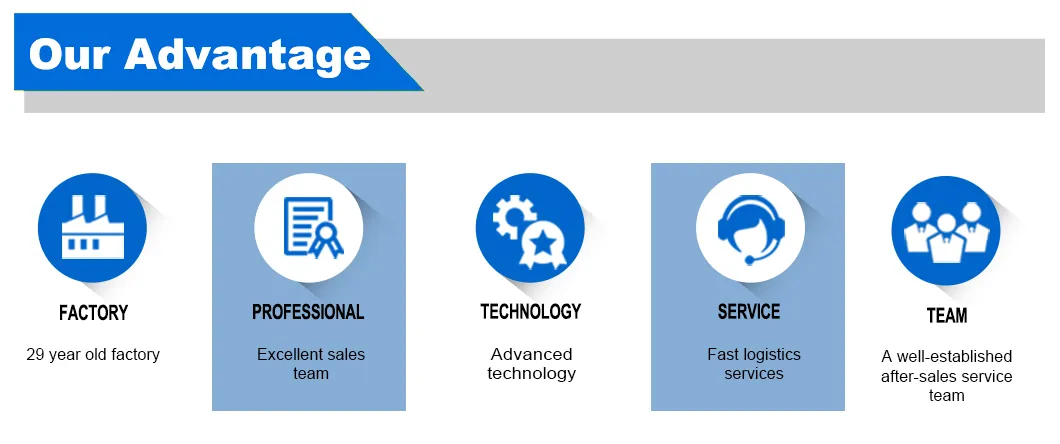 Our Advantage

FACTORY

29 year old factory

PROFESSIONAL

Excellent sales team

TECHNOLOGY

Advanced technology

SERVICE

Fast logistics services

TEAM

A well-established after-sales service team